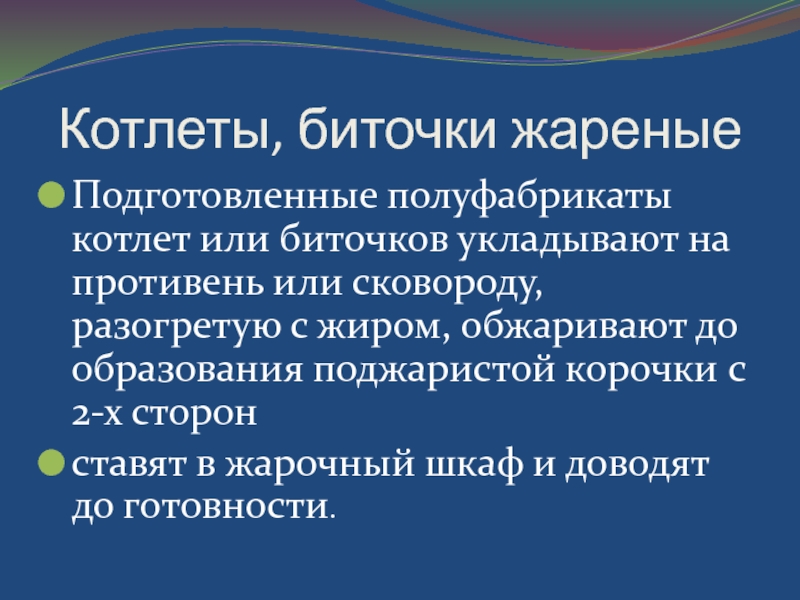 Котлеты, биточки жареные

Подготовленные полуфабрикаты котлет или биточков укладывают на противень или сковороду, разогретую с жиром, обжаривают до образования поджаристой корочки с 2-х сторон

ставят в жарочный шкаф и доводят до готовности.